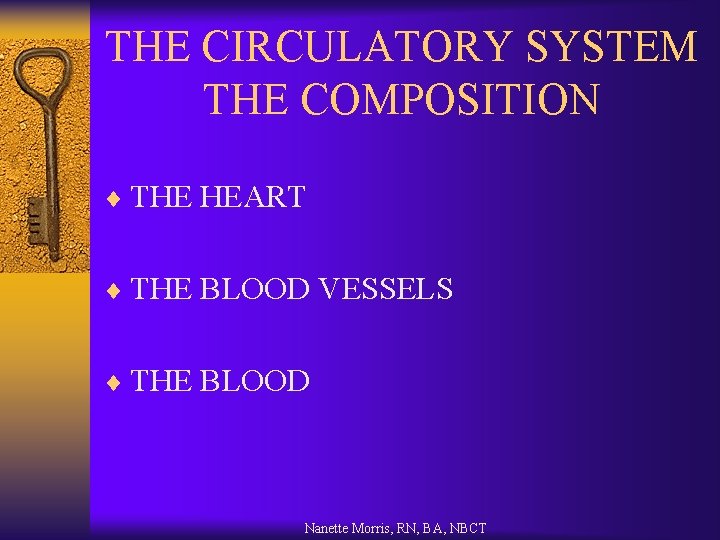 THE CIRCULATORY SYSTEM THE COMPOSITION

♦ THE HEART

♦ THE BLOOD VESSELS

♦ THE BLOOD

Nanette Morris, RN, BA, NBCT